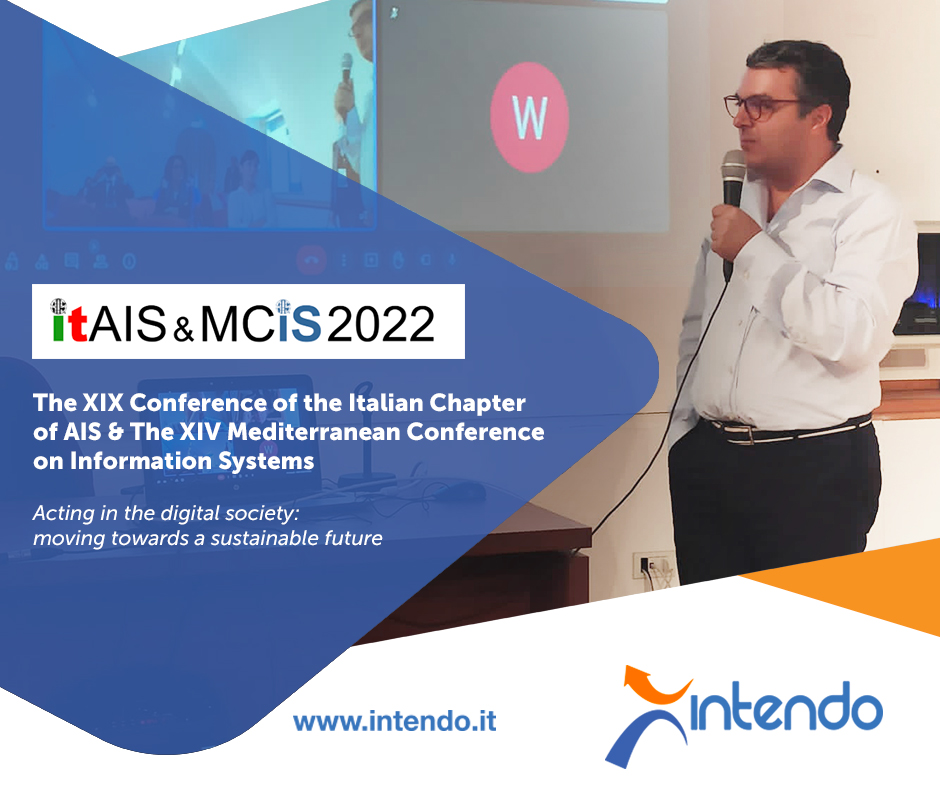 W

itAIS & MCIS 2022

The XIX Conference of the Italian Chapter of AIS & The XIV Mediterranean Conference on Information Systems

Acting in the digital society: moving towards a sustainable future

www.intendo.it

intendo